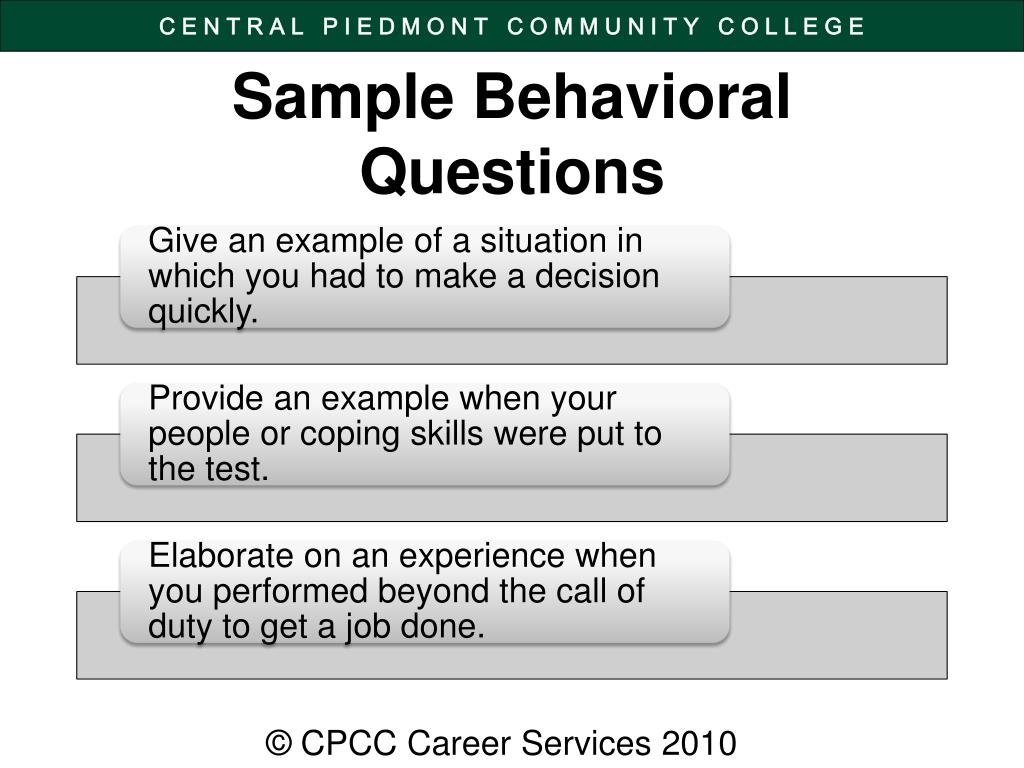 CENTRAL PIEDMONT COMMUNITY COLLEGE

Sample Behavioral Questions

Give an example of a situation in which you had to make a decision quickly.

Provide an example when your people or coping skills were put to the test.

Elaborate on an experience when you performed beyond the call of duty to get a job done.

© CPCC Career Services 2010